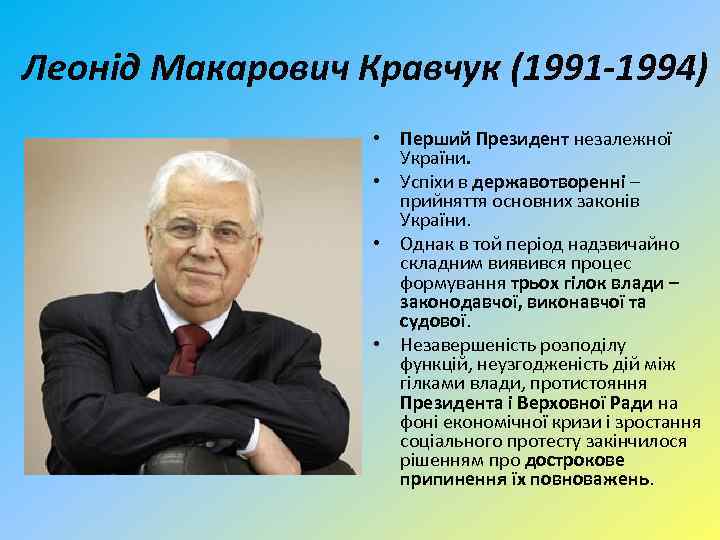 Леонід Макарович Кравчук (1991-1994)

• Перший Президент незалежної України.
• Успіхи в державотворенні – прийняття основних законів України.
• Однак в той період надзвичайно складним виявився процес формування трьох гілок влади – законодавчої, виконавчої та судової.
• Незавершеність розподілу функцій, неузгодженість дій між гілками влади, протистояння Президента і Верховної Ради на фоні економічної кризи і зростання соціального протесту закінчилося рішенням про дострокове припинення їх повноважень.